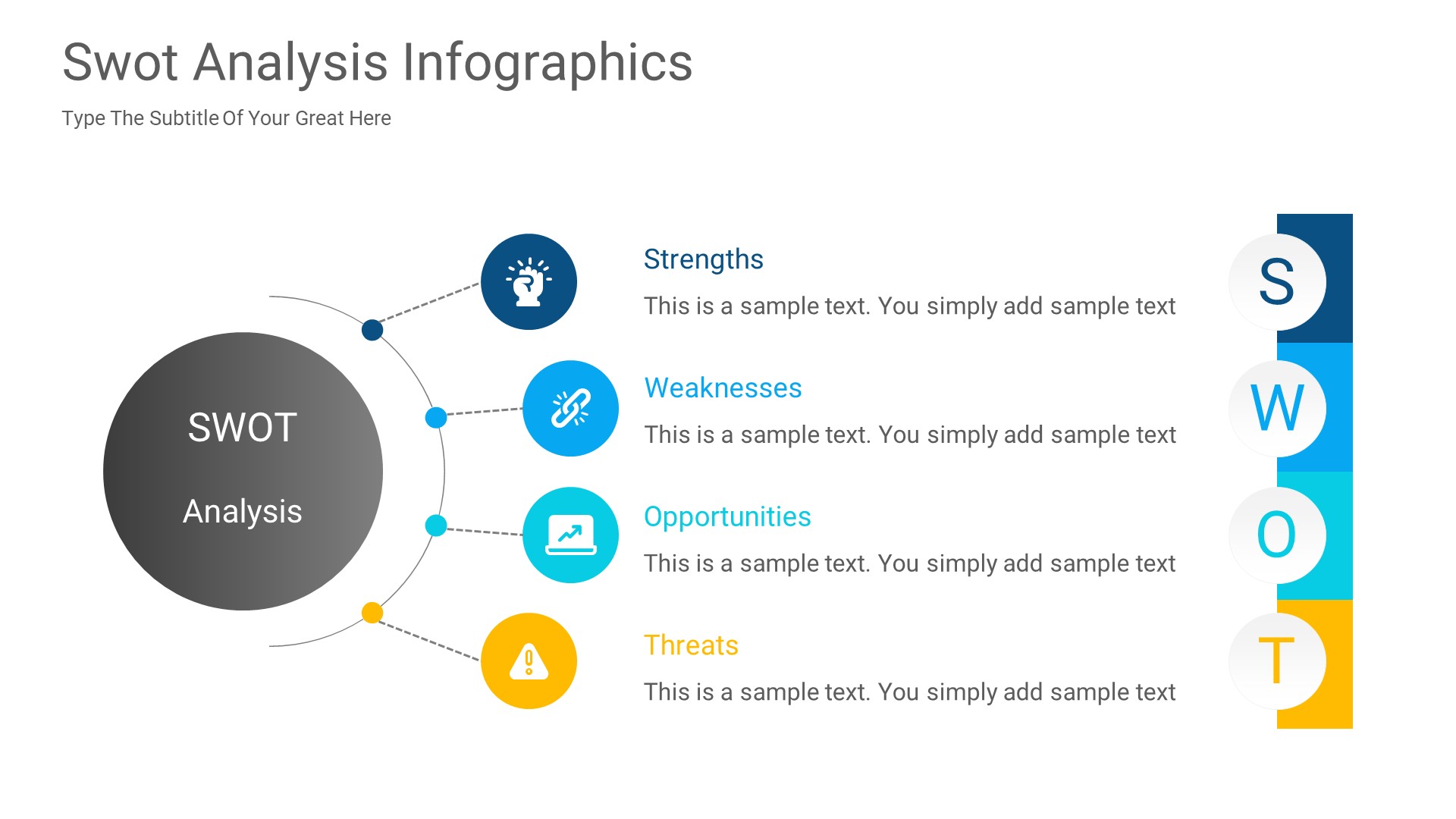 Swot Analysis Infographics

Type The Subtitle Of Your Great Here

SWOT

Analysis

Strengths

This is a sample text. You simply add sample text

S

Weaknesses

This is a sample text. You simply add sample text

W

Opportunities

This is a sample text. You simply add sample text

O

Threats

This is a sample text. You simply add sample text

T